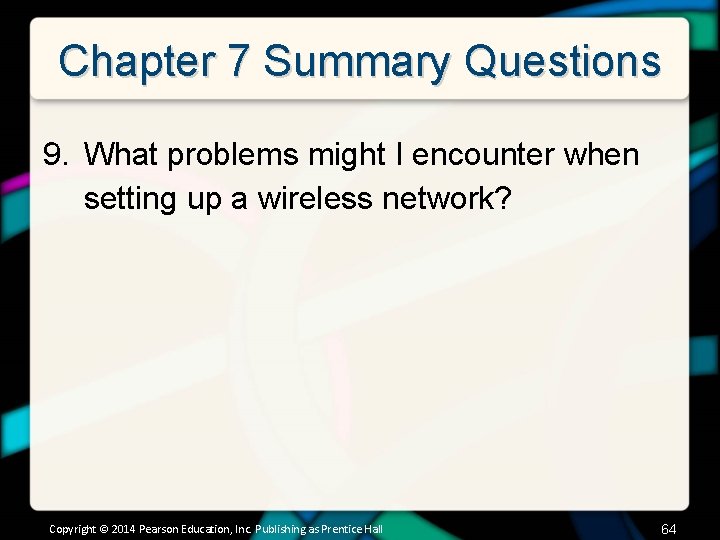 Chapter 7 Summary Questions

9. What problems might I encounter when setting up a wireless network?

Copyright © 2014 Pearson Education, Inc. Publishing as Prentice Hall

64